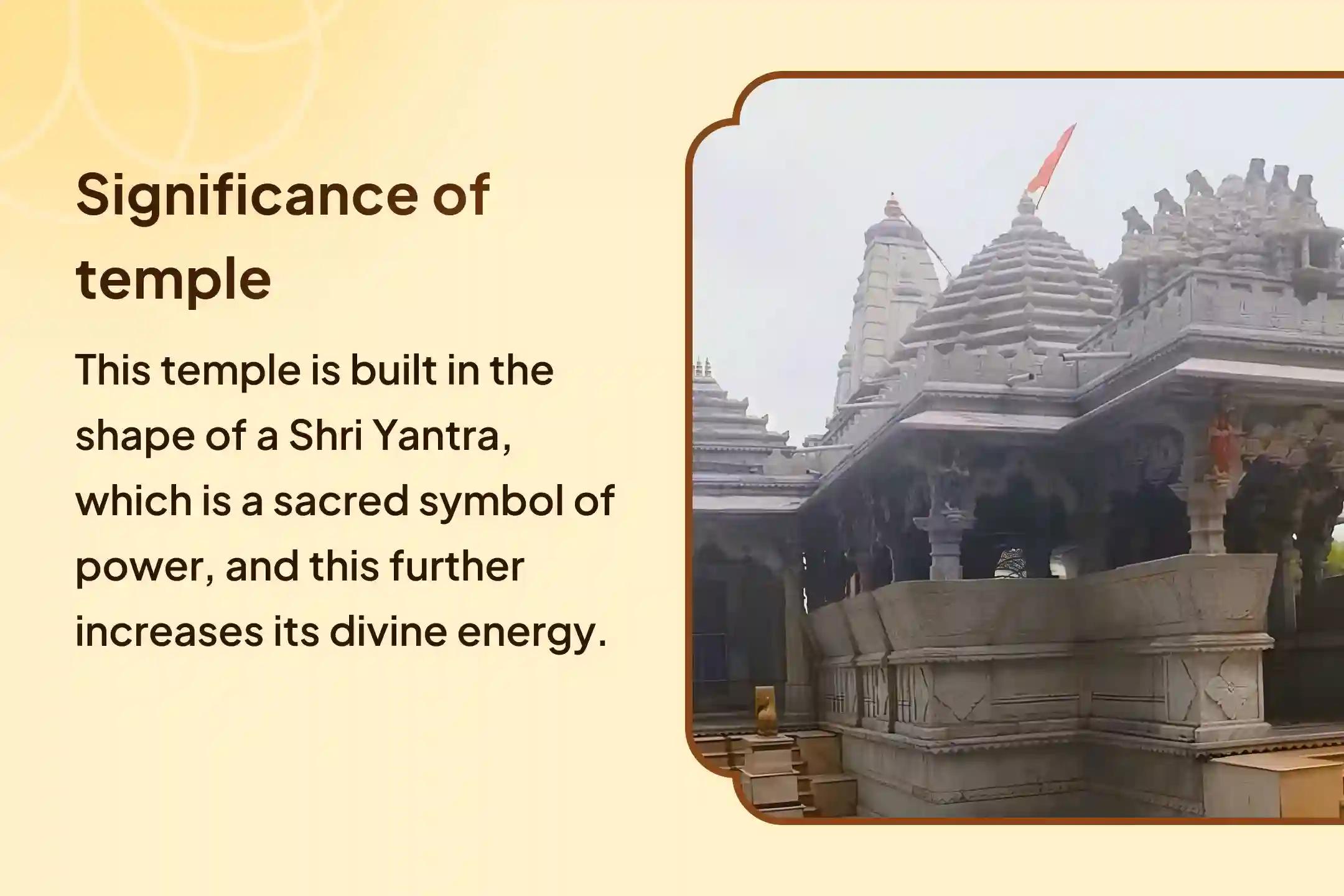 Significance of temple

This temple is built in the shape of a Shri Yantra, which is a sacred symbol of power, and this further increases its divine energy.